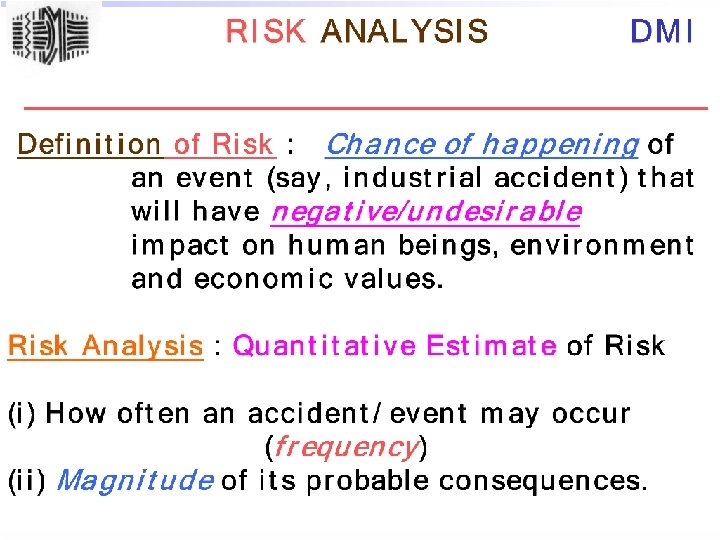 RISK ANALYSIS DMI

Definition of Risk : Chance of happening of an event (say, industrial accident) that will have negative/undesirable impact on human beings, environment and economic values.

Risk Analysis : Quantitative Estimate of Risk

(i) How often an accident/ event may occur (frequency)
(ii) Magnitude of its probable consequences.